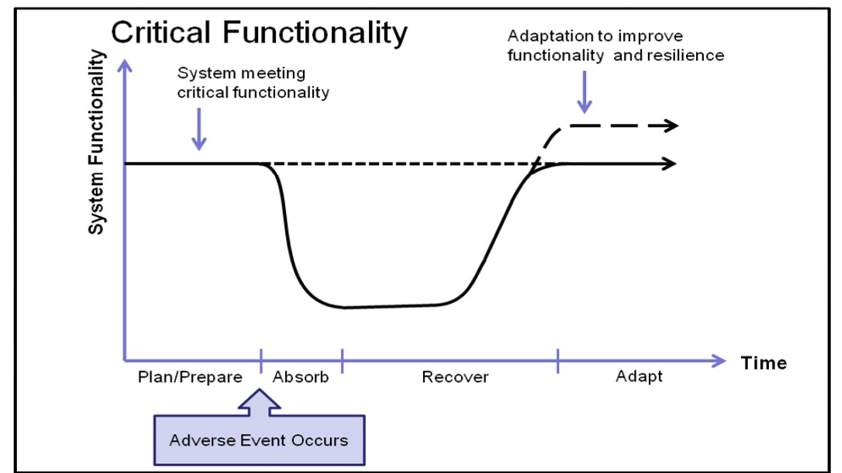 Critical Functionality

Adaptation to improve functionality and resilience

System meeting critical functionality

System Functionality

Time

Plan/Prepare

Absorb

Recover

Adapt

Adverse Event Occurs